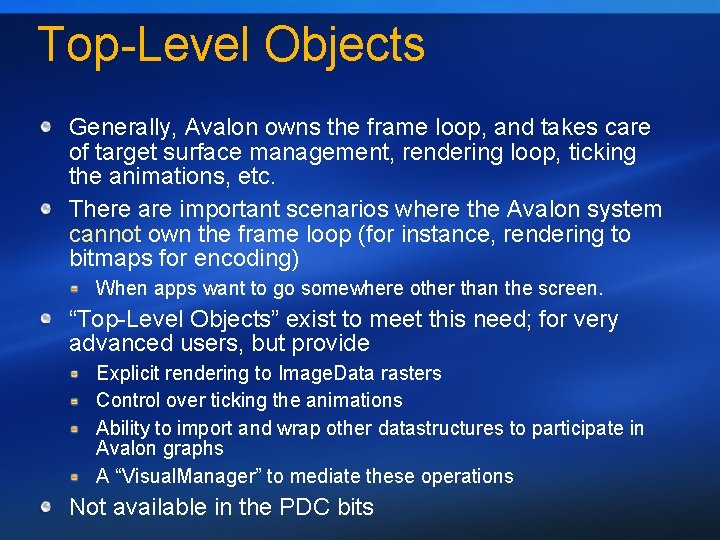 Top-Level Objects

Generally, Avalon owns the frame loop, and takes care of target surface management, rendering loop, ticking the animations, etc.

There are important scenarios where the Avalon system cannot own the frame loop (for instance, rendering to bitmaps for encoding)

When apps want to go somewhere other than the screen.

“Top-Level Objects” exist to meet this need; for very advanced users, but provide

Explicit rendering to ImageData rasters

Control over ticking the animations

Ability to import and wrap other datastructures to participate in Avalon graphs

A “VisualManager” to mediate these operations

Not available in the PDC bits